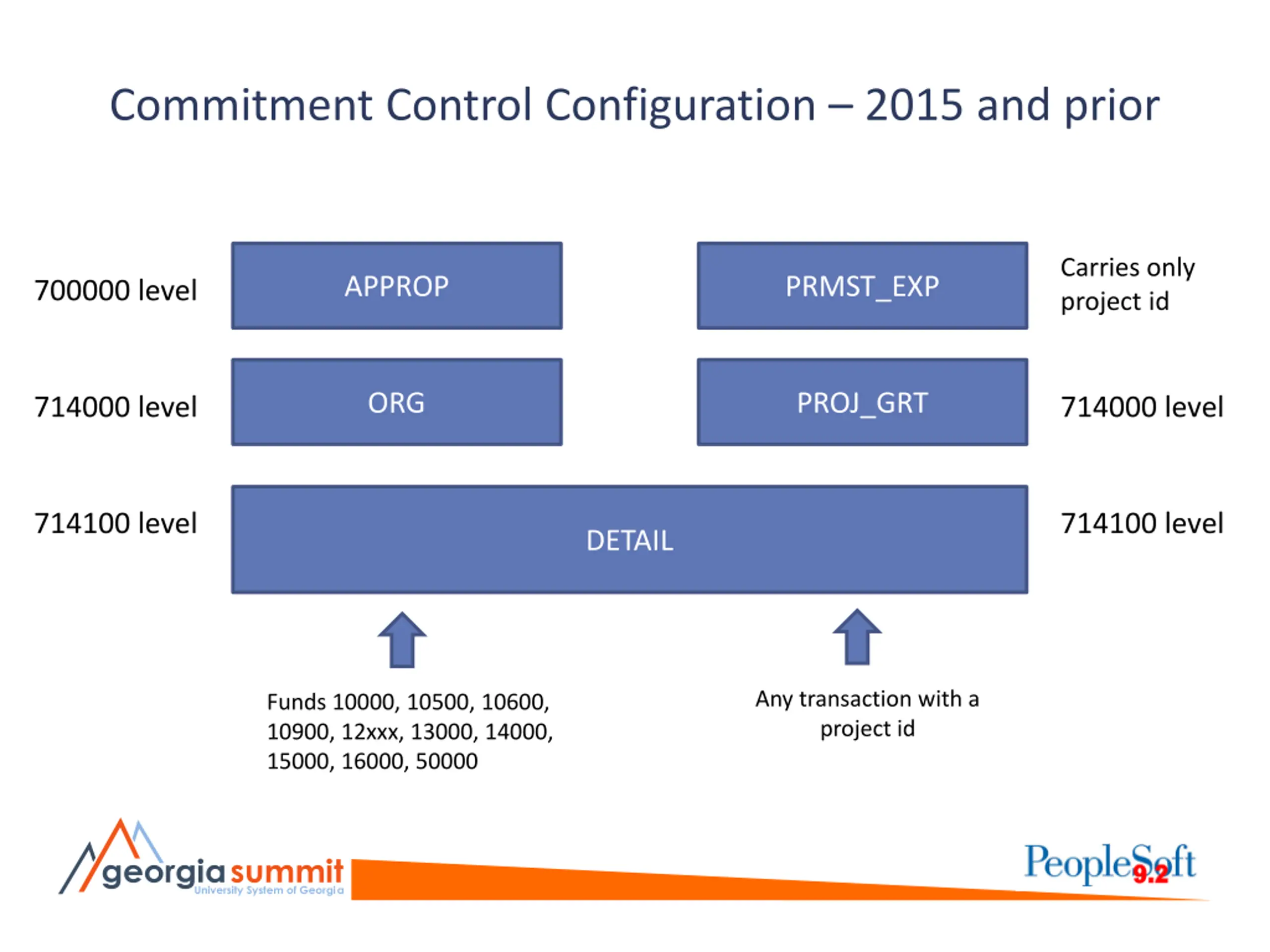 Commitment Control Configuration – 2015 and prior

700000 level

APPROP

PRMST_EXP

Carries only project id

714000 level

ORG

PROJ_GRT

714000 level

714100 level

DETAIL

714100 level

Funds 10000, 10500, 10600, 10900, 12xxx, 13000, 14000, 15000, 16000, 50000

Any transaction with a project id

georgia summit
University System of Georgia

PeopleSoft 9.2